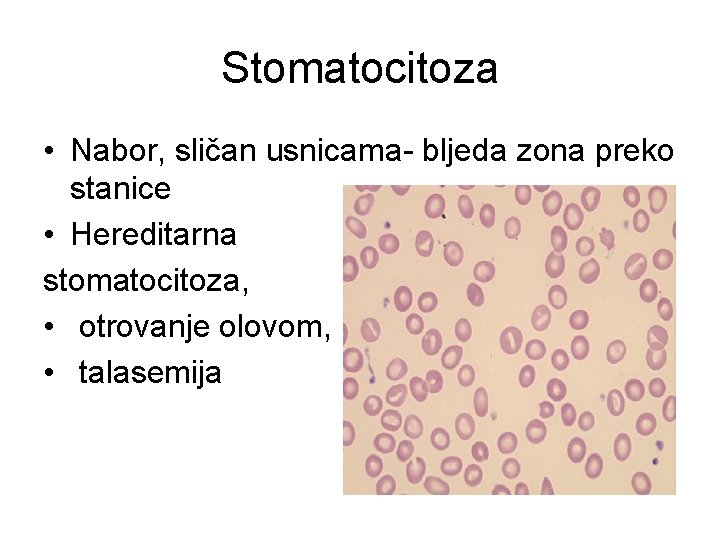 Stomatocitoza

• Nabor, sličan usnicama- bljeda zona preko stanice
• Hereditarna
stomatocitoza,
• otrovanje olovom,
• talasemija